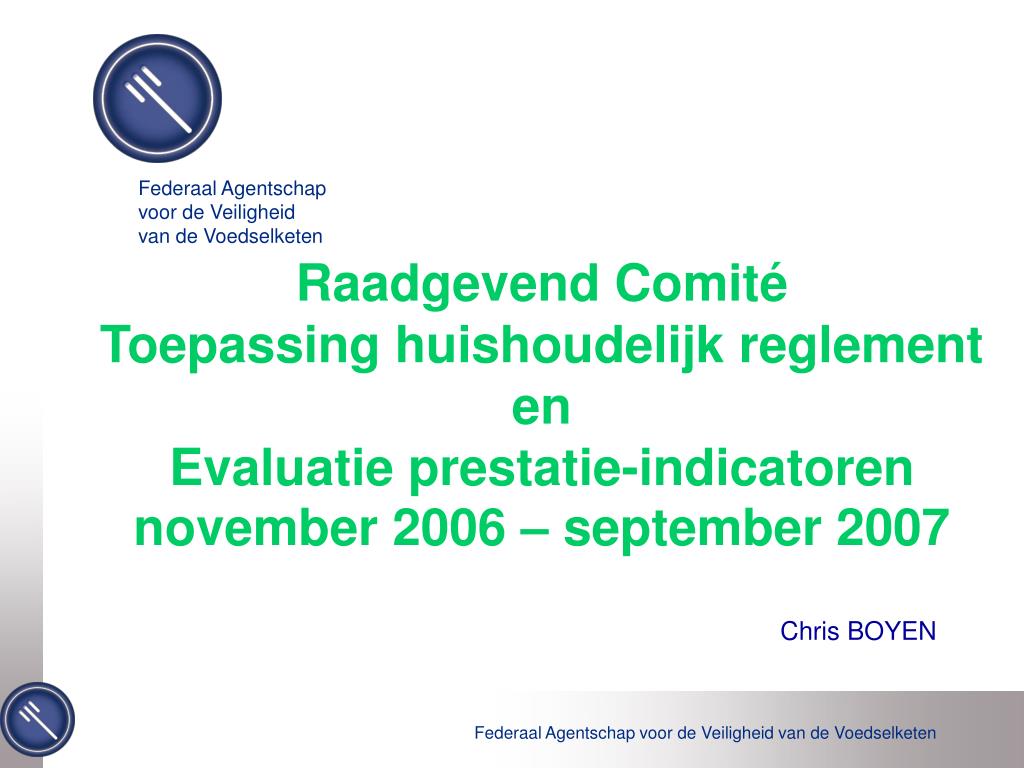 Federaal Agentschap
voor de Veiligheid
van de Voedselketen

Raadgevend Comité
Toepassing huishoudelijk reglement
en
Evaluatie prestatie-indicatoren
november 2006 – september 2007

Chris BOYEN

Federaal Agentschap voor de Veiligheid van de Voedselketen